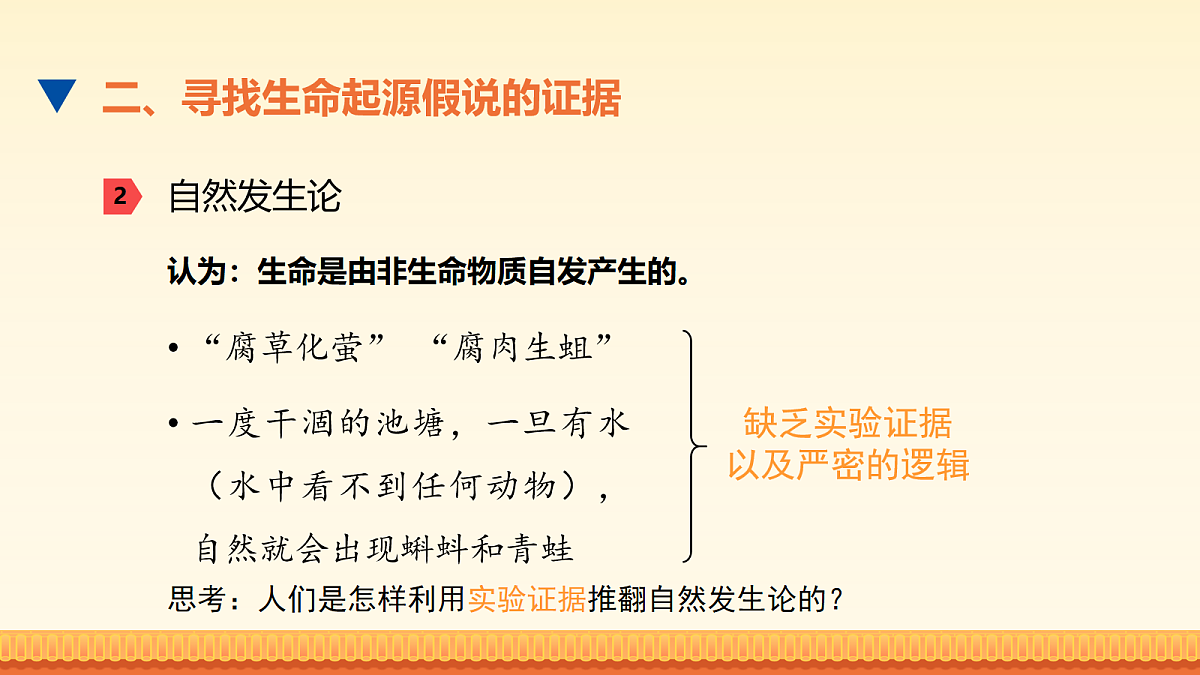 二、寻找生命起源假说的证据

2 自然发生论

认为：生命是由非生命物质自发产生的。

• “腐草化萤” “腐肉生蛆”

• 一度干涸的池塘，一旦有水（水中看不到任何动物），自然就会出现蝌蚪和青蛙

缺乏实验证据以及严密的逻辑

思考：人们是怎样利用实验证据推翻自然发生论的？